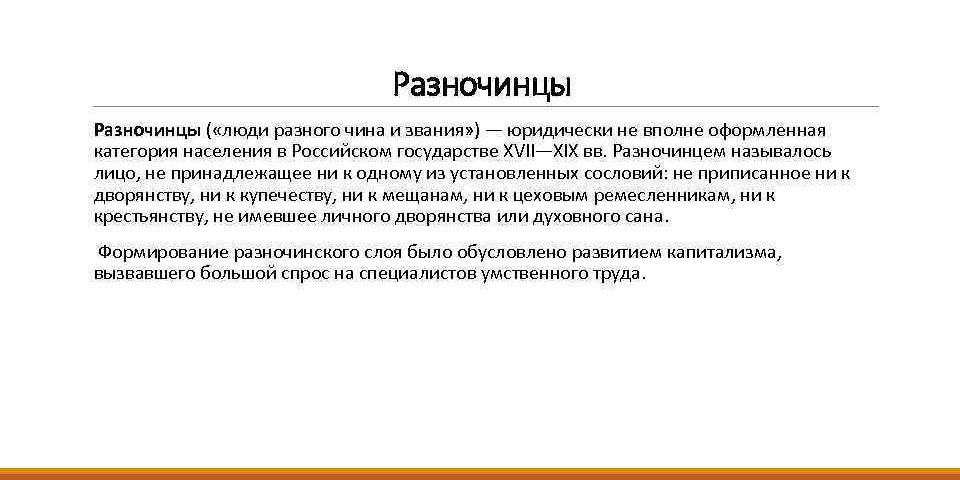 Разночинцы

Разночинцы («люди разного чина и звания») — юридически не вполне оформленная категория населения в Российском государстве XVII—XIX вв. Разночинцем называлось лицо, не принадлежащее ни к одному из установленных сословий: не приписанное ни к дворянству, ни к купечеству, ни к мещанам, ни к цеховым ремесленникам, ни к крестьянству, не имевшее личного дворянства или духовного сана.

Формирование разночинского слоя было обусловлено развитием капитализма, вызвавшего большой спрос на специалистов умственного труда.